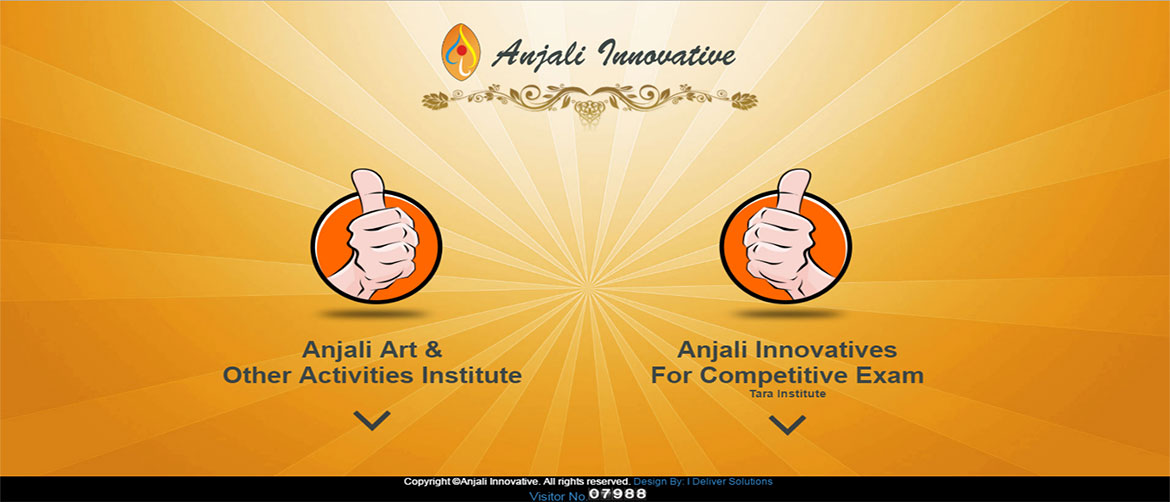 Anjali Innovative

Anjali Art & Other Activities Institute

Anjali Innovatives For Competitive Exam
Tara Institute

Copyright ©Anjali Innovative. All rights reserved. Design By: I Deliver Solutions
Visitor No. 07988